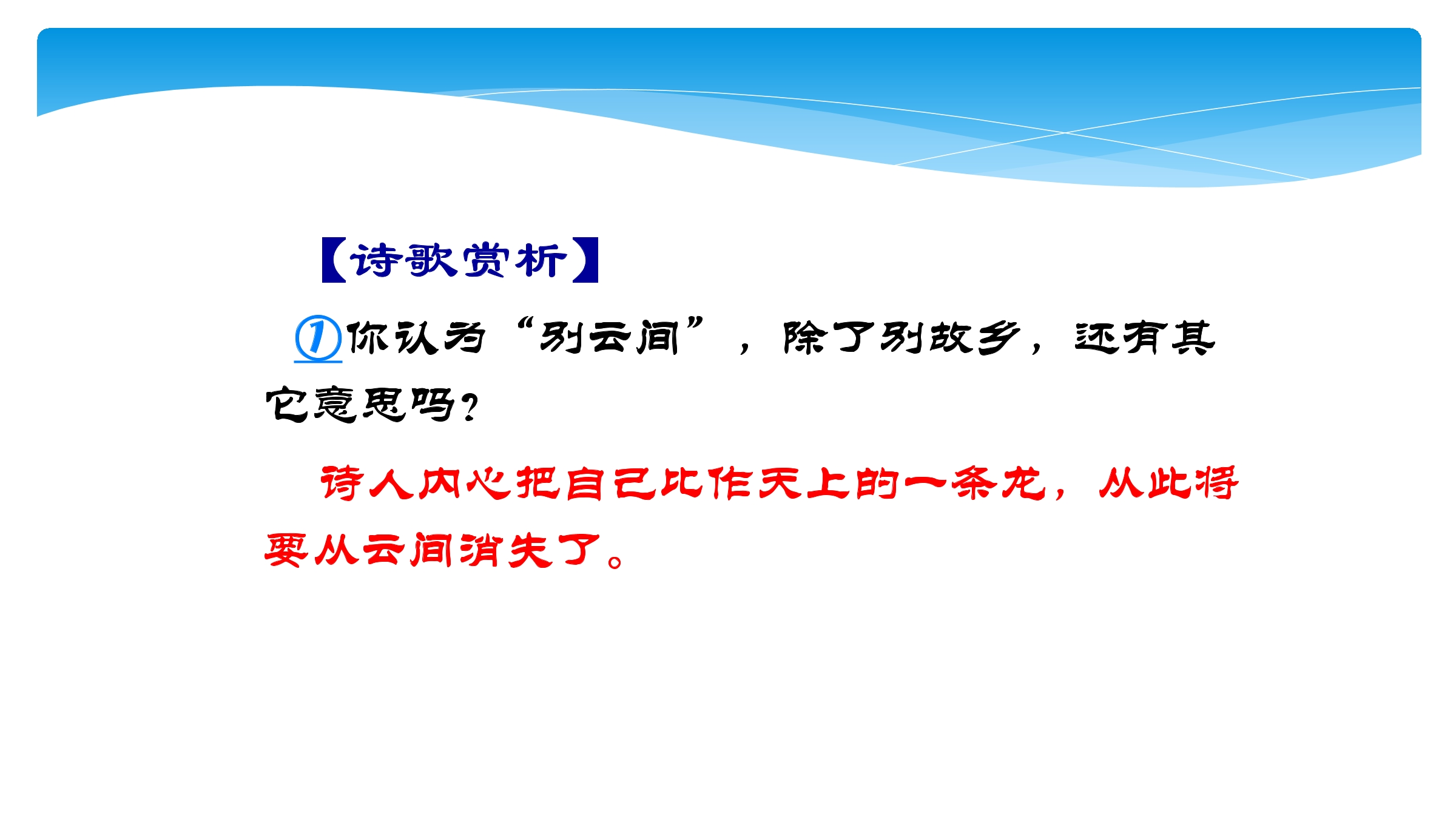 【诗歌赏析】

①你认为“别云间”，除了别故乡，还有其它意思吗？

诗人内心把自己比作天上的一条龙，从此将要从云间消失了。